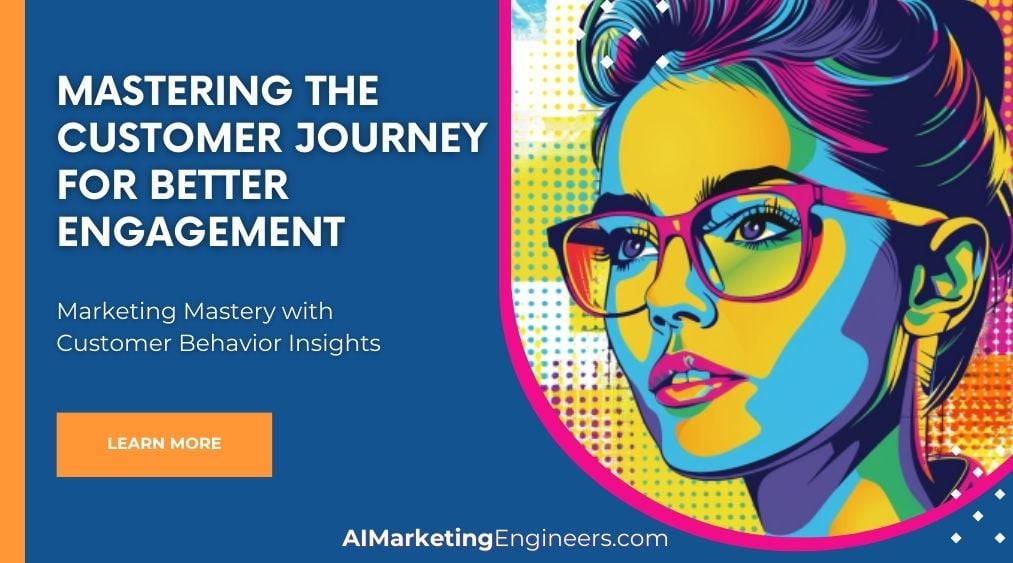 MASTERING THE CUSTOMER JOURNEY FOR BETTER ENGAGEMENT

Marketing Mastery with Customer Behavior Insights

LEARN MORE

AIMarketingEngineers.com